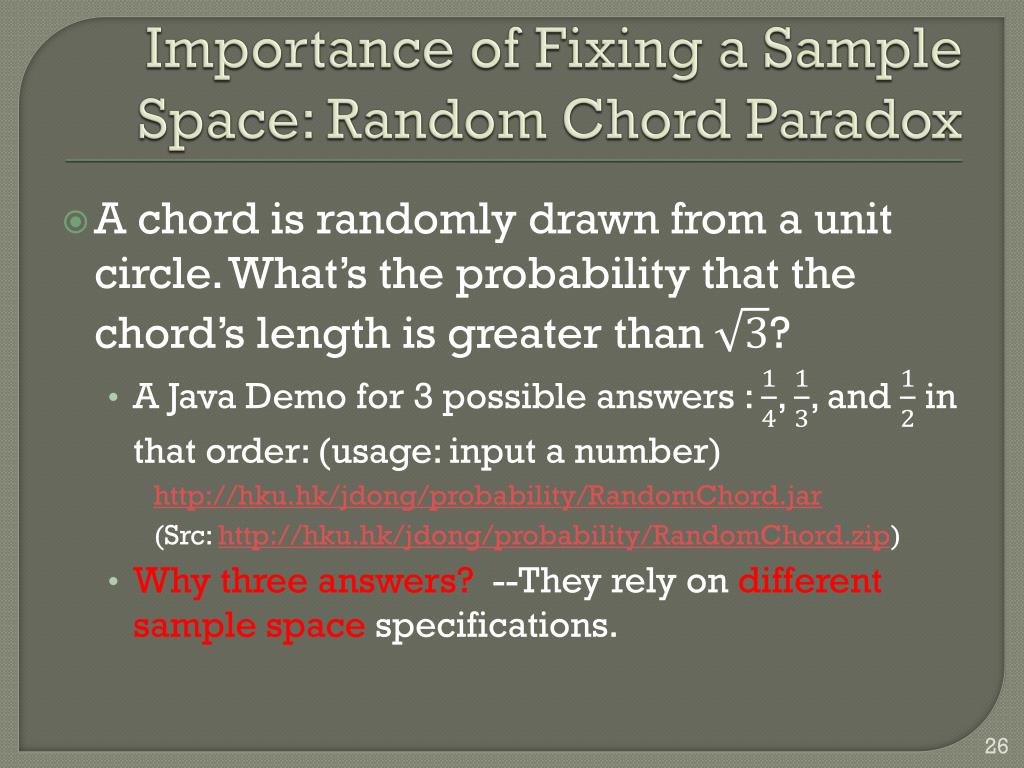 Importance of Fixing a Sample Space: Random Chord Paradox

A chord is randomly drawn from a unit circle. What's the probability that the chord's length is greater than $\sqrt{3}$?

• A Java Demo for 3 possible answers : $\frac{1}{4}$, $\frac{1}{3}$, and $\frac{1}{2}$ in that order: (usage: input a number)

http://hku.hk/jdong/probability/RandomChord.jar

(Src: http://hku.hk/jdong/probability/RandomChord.zip)

• Why three answers? --They rely on different sample space specifications.

26